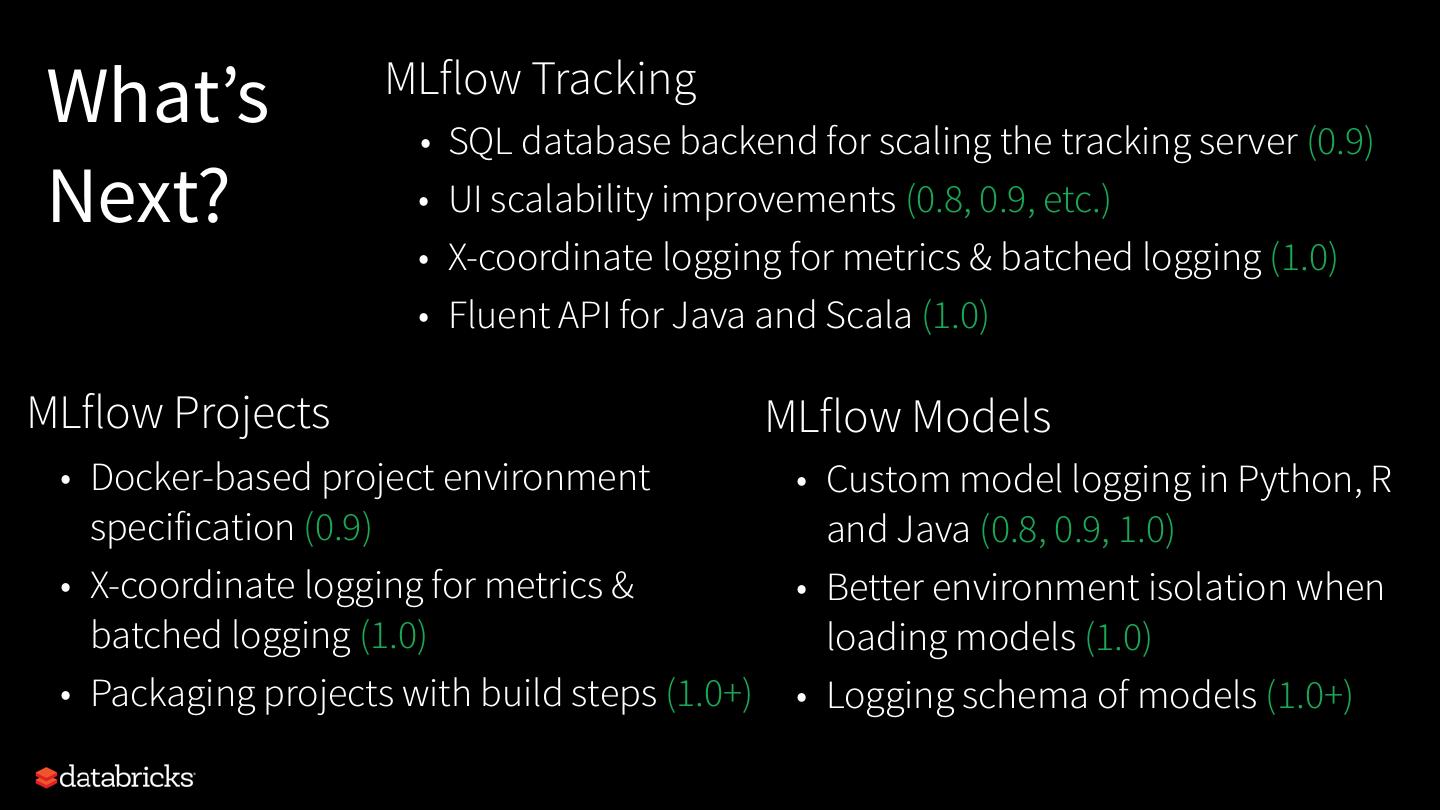 What's Next?

MLflow Tracking
• SQL database backend for scaling the tracking server (0.9)
• UI scalability improvements (0.8, 0.9, etc.)
• X-coordinate logging for metrics & batched logging (1.0)
• Fluent API for Java and Scala (1.0)

MLflow Projects
• Docker-based project environment specification (0.9)
• X-coordinate logging for metrics & batched logging (1.0)
• Packaging projects with build steps (1.0+)

MLflow Models
• Custom model logging in Python, R and Java (0.8, 0.9, 1.0)
• Better environment isolation when loading models (1.0)
• Logging schema of models (1.0+)

databricks